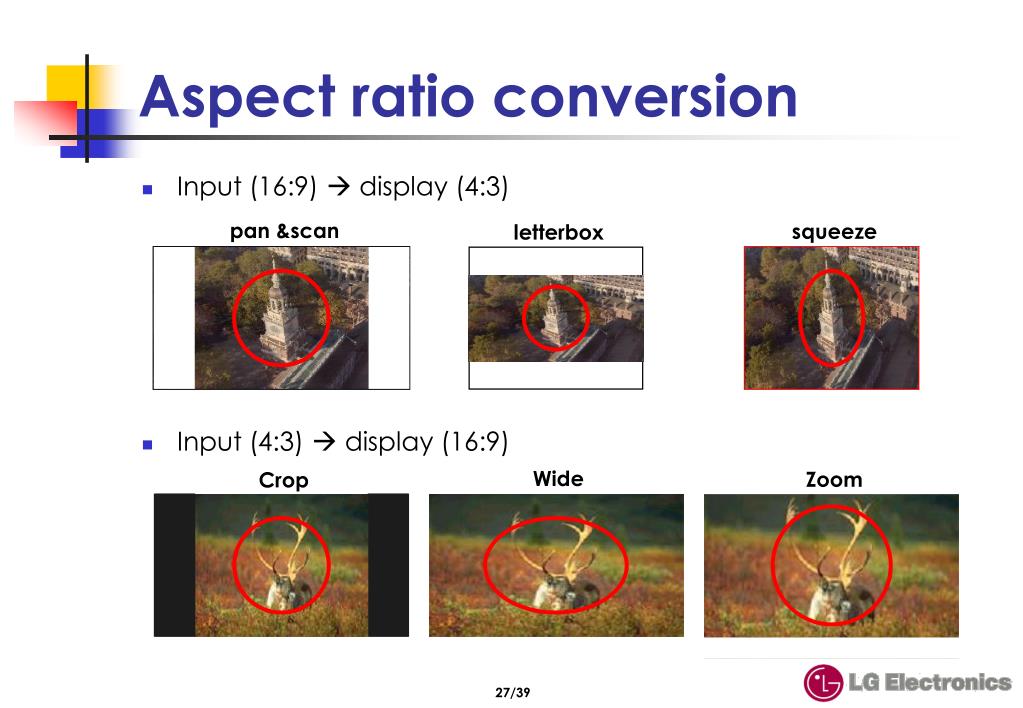 Aspect ratio conversion

Input (16:9) → display (4:3)

pan &scan

letterbox

squeeze

Input (4:3) → display (16:9)

Crop

Wide

Zoom

27/39

LG Electronics